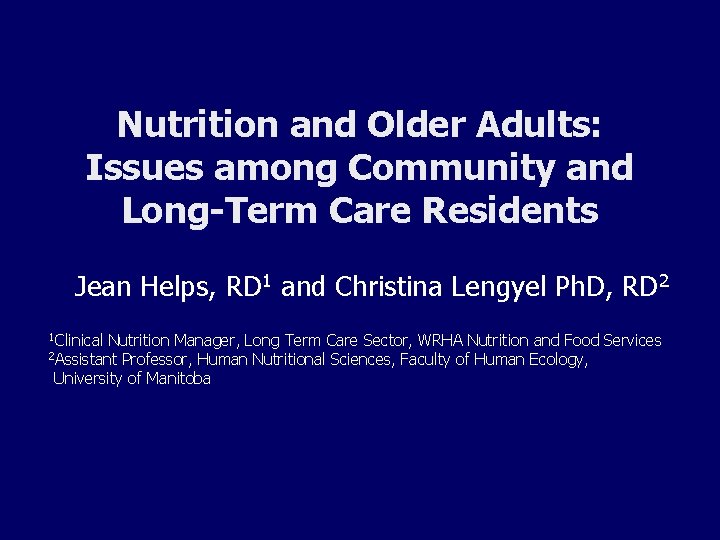 Nutrition and Older Adults: Issues among Community and Long-Term Care Residents

Jean Helps, RD$^1$ and Christina Lengyel PhD, RD$^2$

$^1$Clinical Nutrition Manager, Long Term Care Sector, WRHA Nutrition and Food Services
$^2$Assistant Professor, Human Nutritional Sciences, Faculty of Human Ecology, University of Manitoba